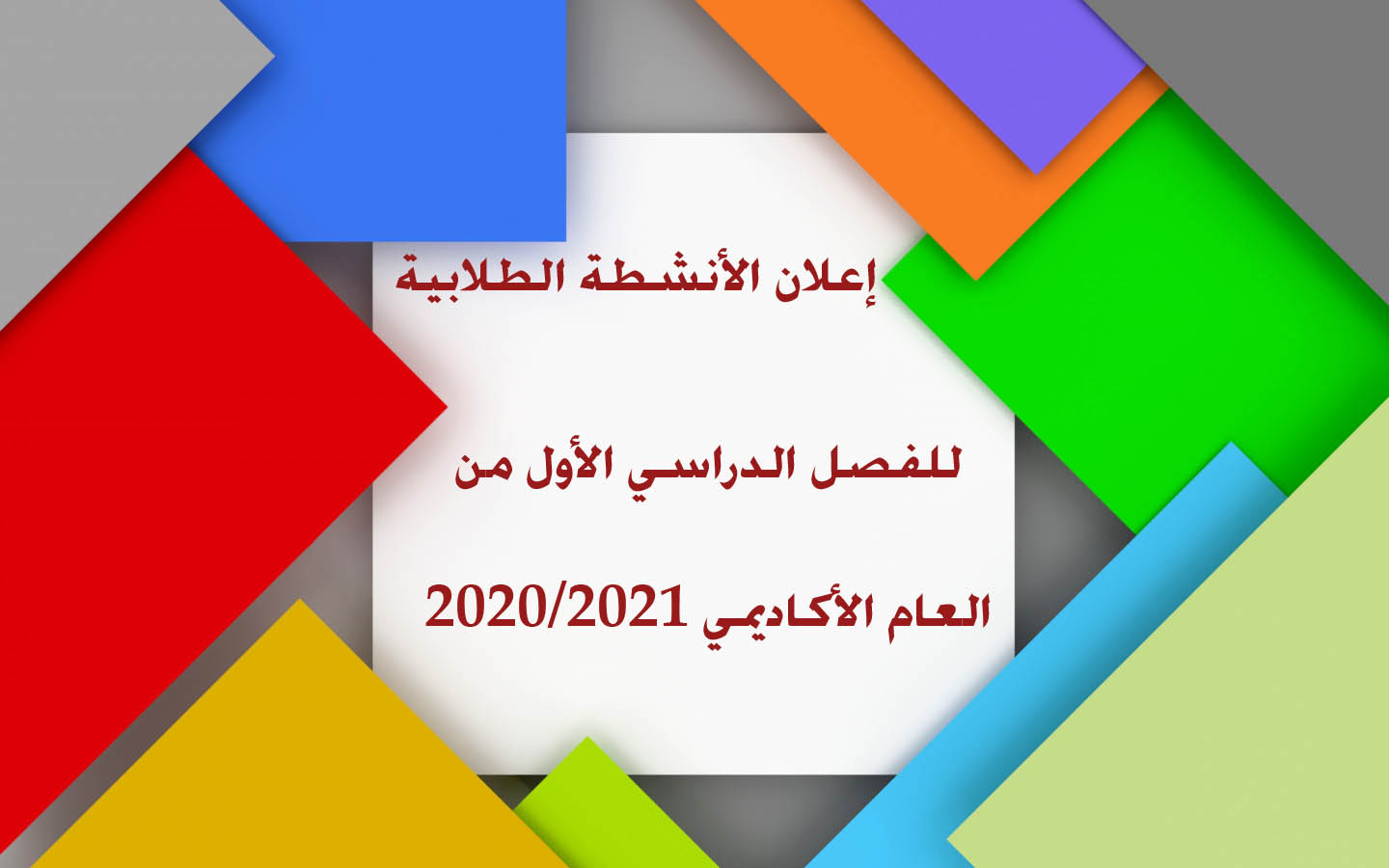 إعلان الأنشطة الطلابية

للفصل الدراسي الأول من

العام الأكاديمي 2020/2021